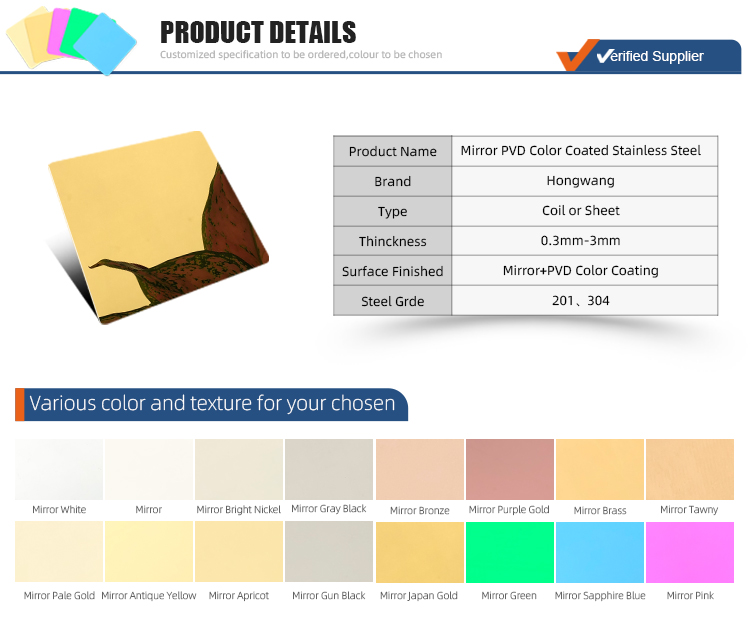 PRODUCT DETAILS
Customized specification to be ordered,colour to be chosen

Verified Supplier

| Product Name | Mirror PVD Color Coated Stainless Steel |
|---|---|
| Brand | Hongwang |
| Type | Coil or Sheet |
| Thinckness | 0.3mm-3mm |
| Surface Finished | Mirror+PVD Color Coating |
| Steel Grde | 201、304 |

Various color and texture for your chosen

Mirror White
Mirror
Mirror Bright Nickel
Mirror Gray Black
Mirror Bronze
Mirror Purple Gold
Mirror Brass
Mirror Tawny
Mirror Pale Gold
Mirror Antique Yellow
Mirror Apricot
Mirror Gun Black
Mirror Japan Gold
Mirror Green
Mirror Sapphire Blue
Mirror Pink